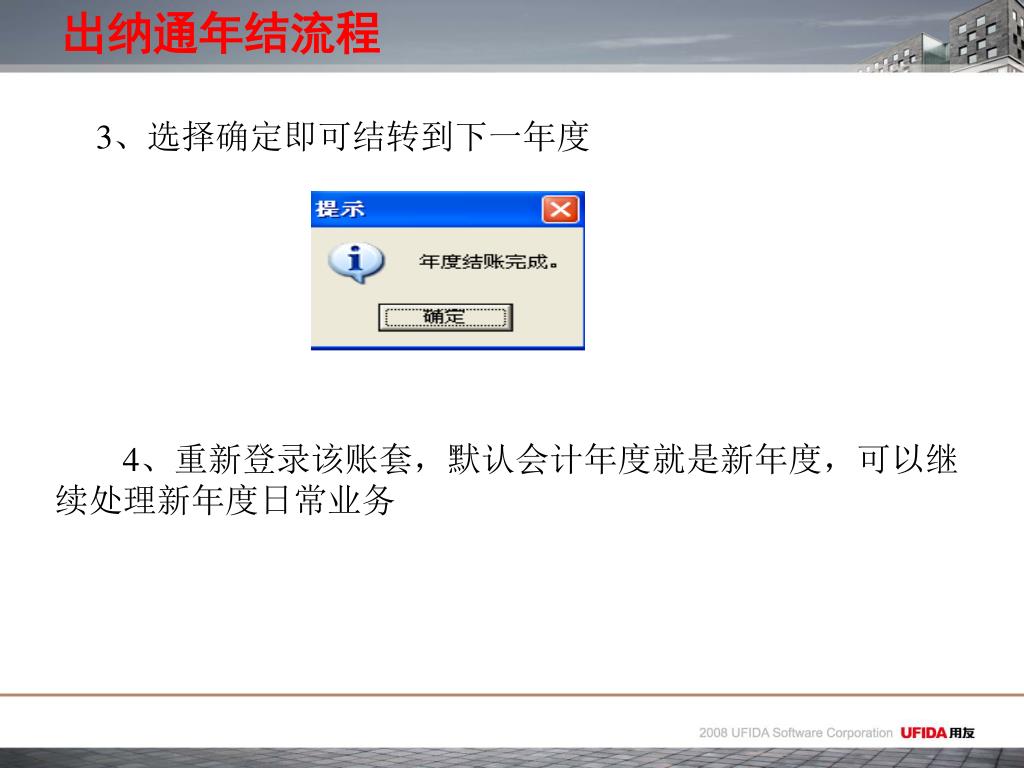 出纳通年结流程

3、选择确定即可结转到下一年度

提示

年度结账完成。

确定

4、重新登录该账套，默认会计年度就是新年度，可以继续处理新年度日常业务

2008 UFIDA Software Corporation UFIDA用友